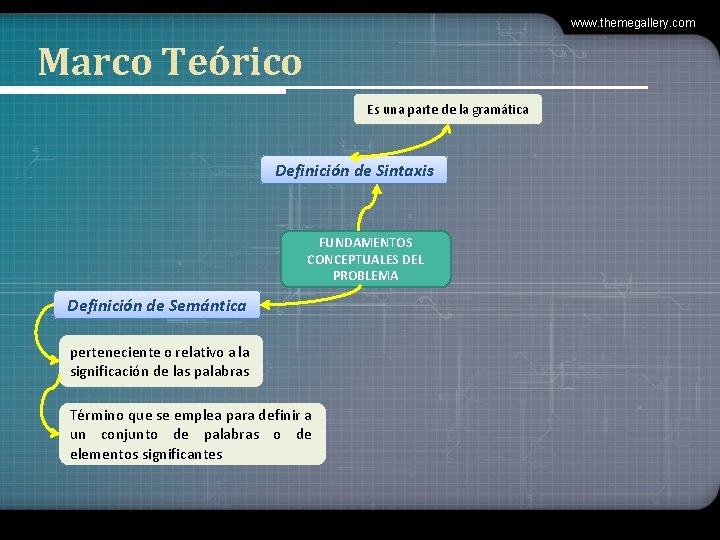 www.themegallery.com

Marco Teórico

Es una parte de la gramática

Definición de Sintaxis

FUNDAMENTOS CONCEPTUALES DEL PROBLEMA

Definición de Semántica

perteneciente o relativo a la significación de las palabras

Término que se emplea para definir a un conjunto de palabras o de elementos significantes